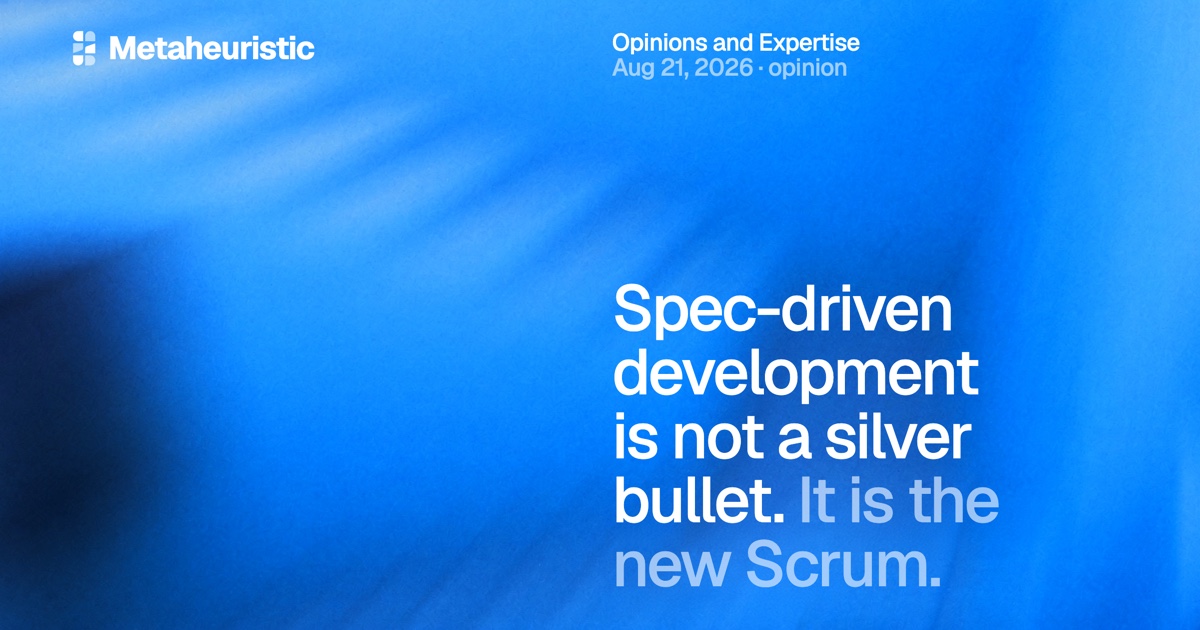 Metaheuristic

Opinions and Expertise
Aug 21, 2026 · opinion

Spec-driven development is not a silver bullet. It is the new Scrum.